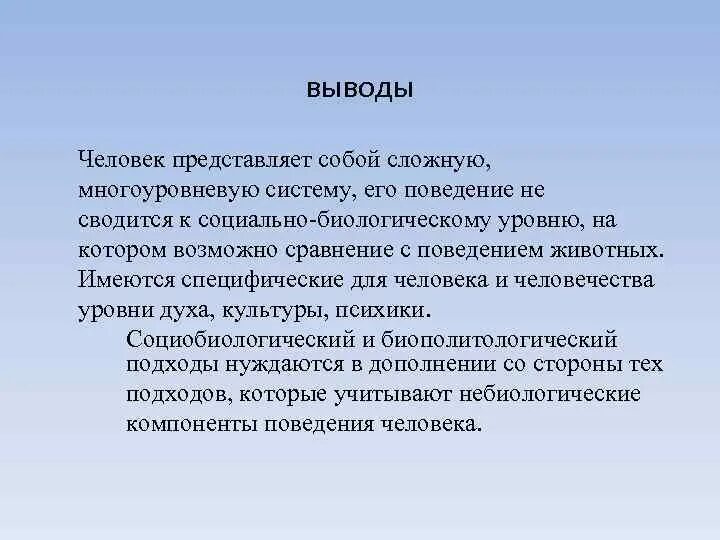 ВЫВОДЫ

Человек представляет собой сложную, многоуровневую систему, его поведение не сводится к социально-биологическому уровню, на котором возможно сравнение с поведением животных. Имеются специфические для человека и человечества уровни духа, культуры, психики.

Социобиологический и биополитологический подходы нуждаются в дополнении со стороны тех подходов, которые учитывают небиологические компоненты поведения человека.